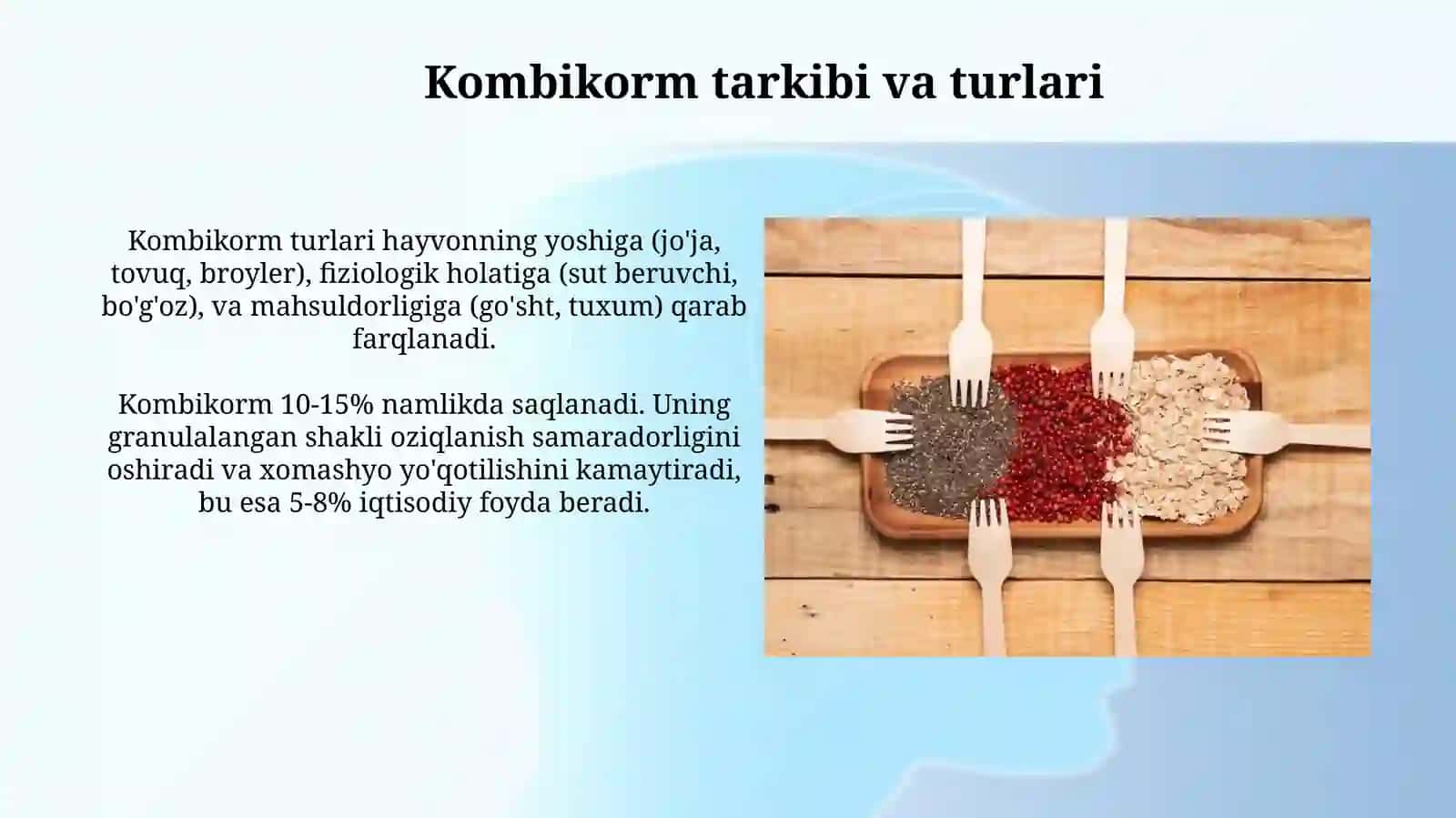 Kombikorm tarkibi va turlari

Kombikorm turlari hayvonning yoshiga (jo'ja, tovuq, broyler), fiziologik holatiga (sut beruvchi, bo'g'oz), va mahsuldorligiga (go'sht, tuxum) qarab farqlanadi.

Kombikorm 10-15% namlikda saqlanadi. Uning granulalangan shakli oziqlanish samaradorligini oshiradi va xomashyo yo'qotilishini kamaytiradi, bu esa 5-8% iqtisodiy foyda beradi.